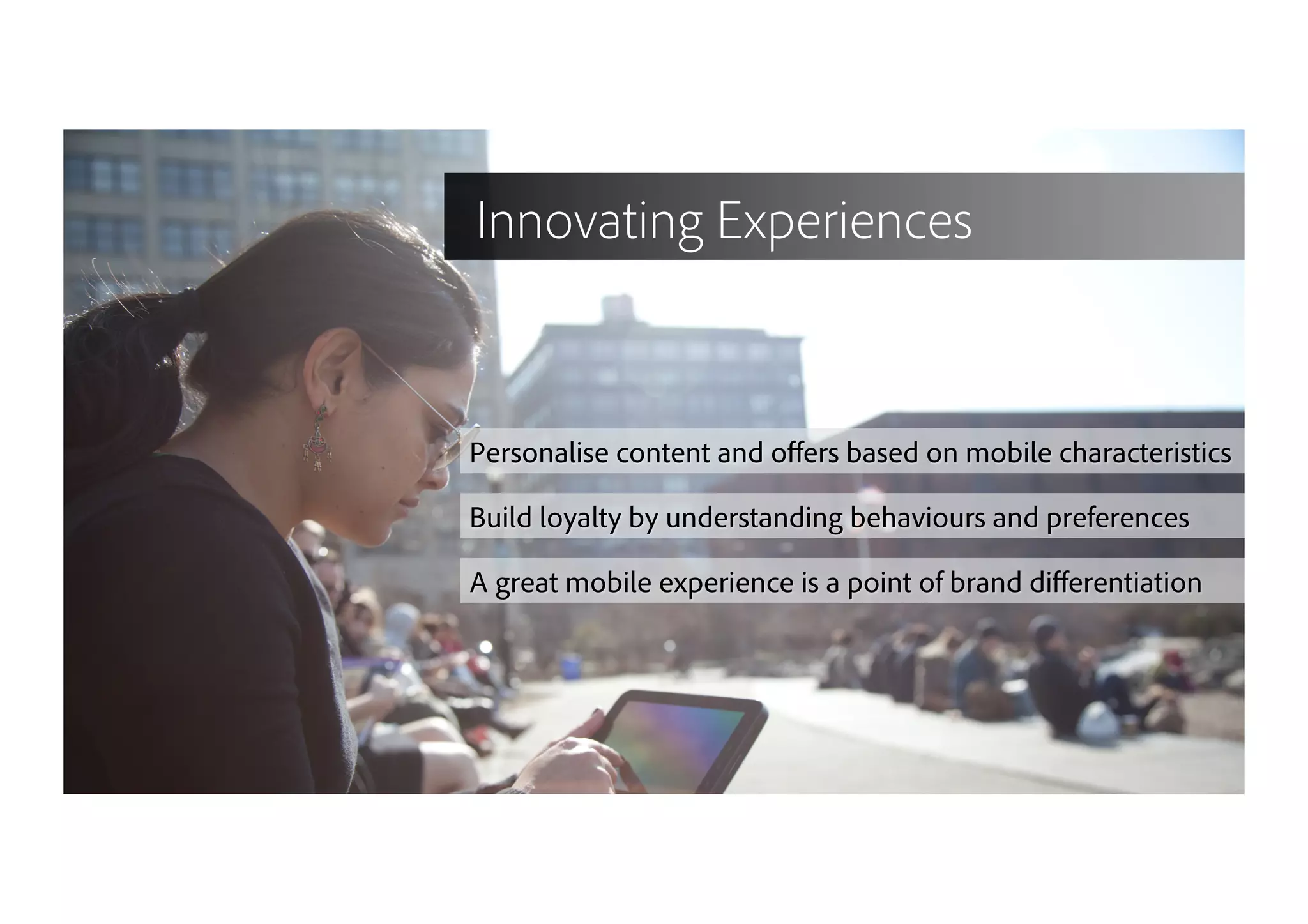 Innovating Experiences

Personalise content and offers based on mobile characteristics

Build loyalty by understanding behaviours and preferences

A great mobile experience is a point of brand differentiation